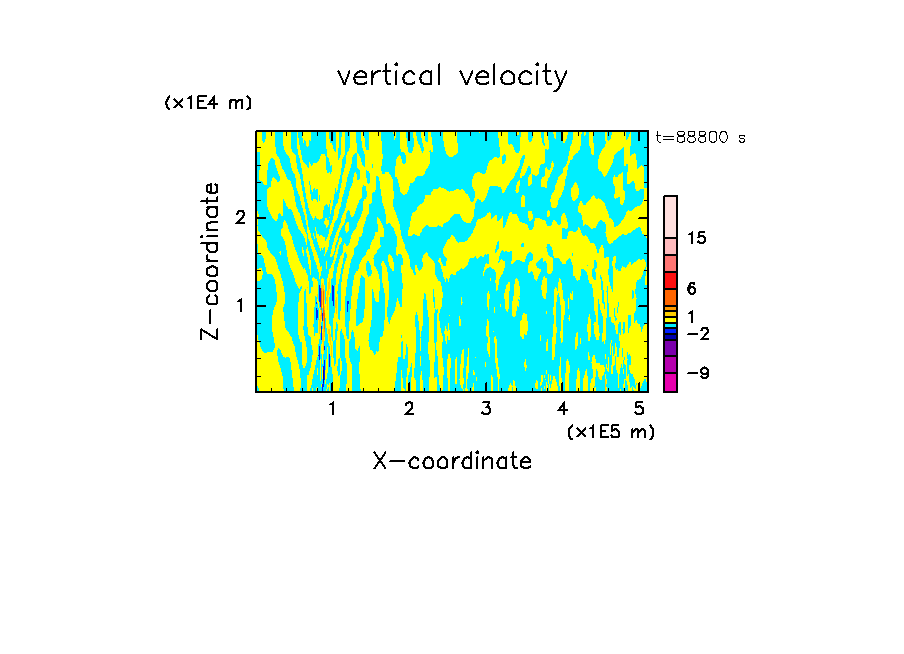 vertical velocity

(x1E4 m)

t=88800 s

Z-coordinate

2

1

15

6

1

−2

−9

1 2 3 4 5

(x1E5 m)

X-coordinate